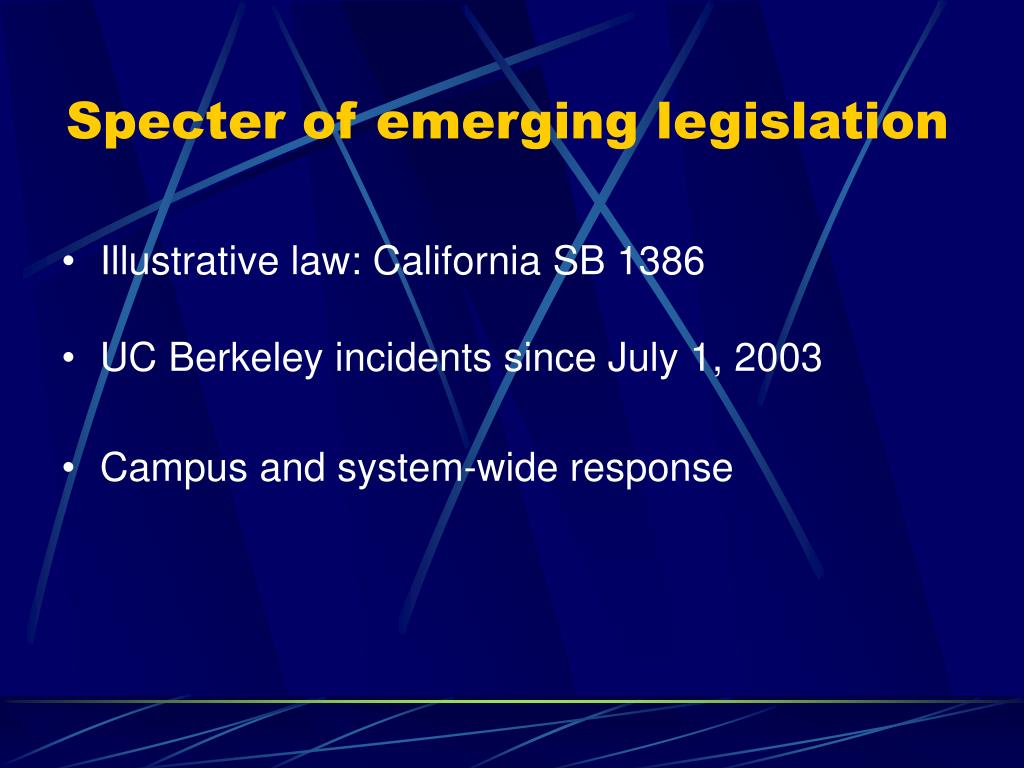 Specter of emerging legislation

• Illustrative law: California SB 1386

• UC Berkeley incidents since July 1, 2003

• Campus and system-wide response